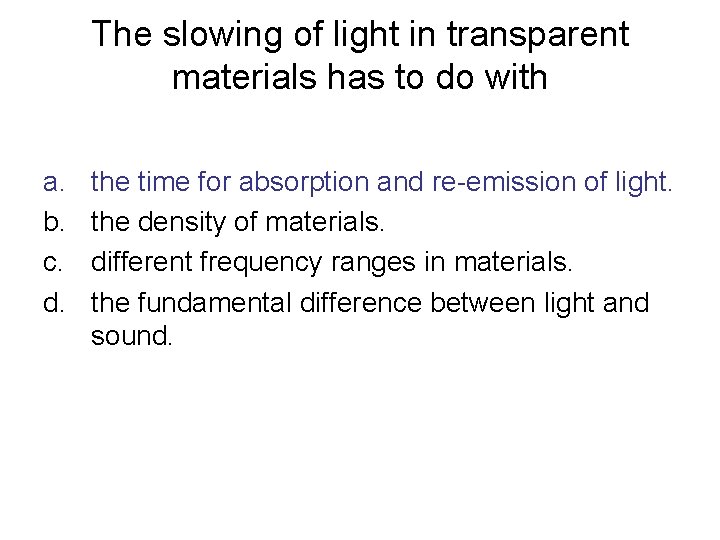 The slowing of light in transparent materials has to do with

a. the time for absorption and re-emission of light.
b. the density of materials.
c. different frequency ranges in materials.
d. the fundamental difference between light and sound.